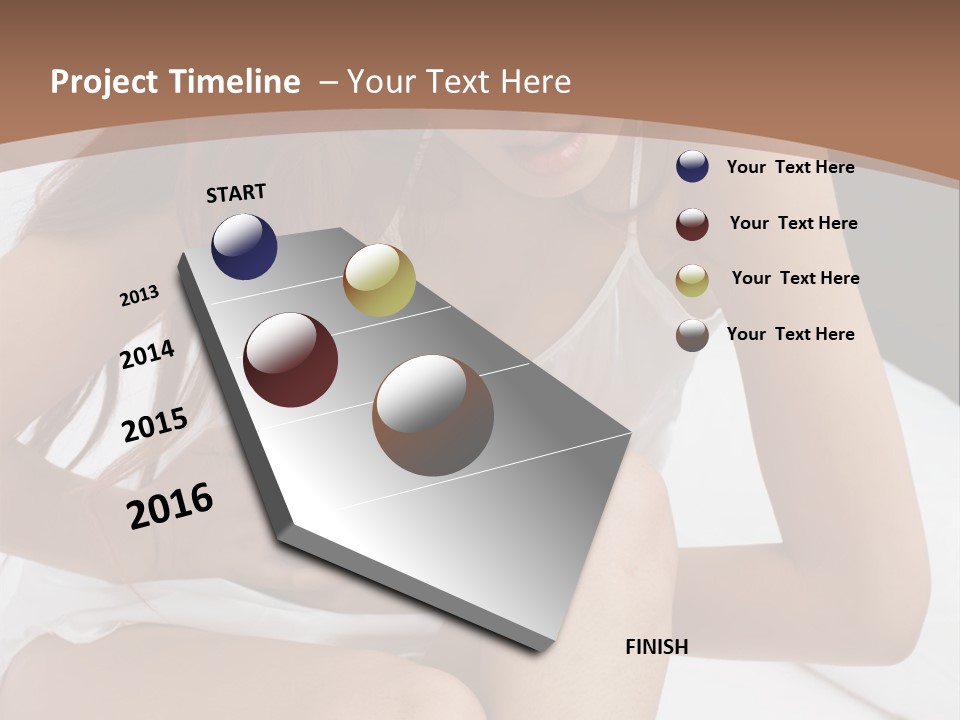 Project Timeline – Your Text Here

START

2013

2014

2015

2016

FINISH

Your Text Here

Your Text Here

Your Text Here

Your Text Here